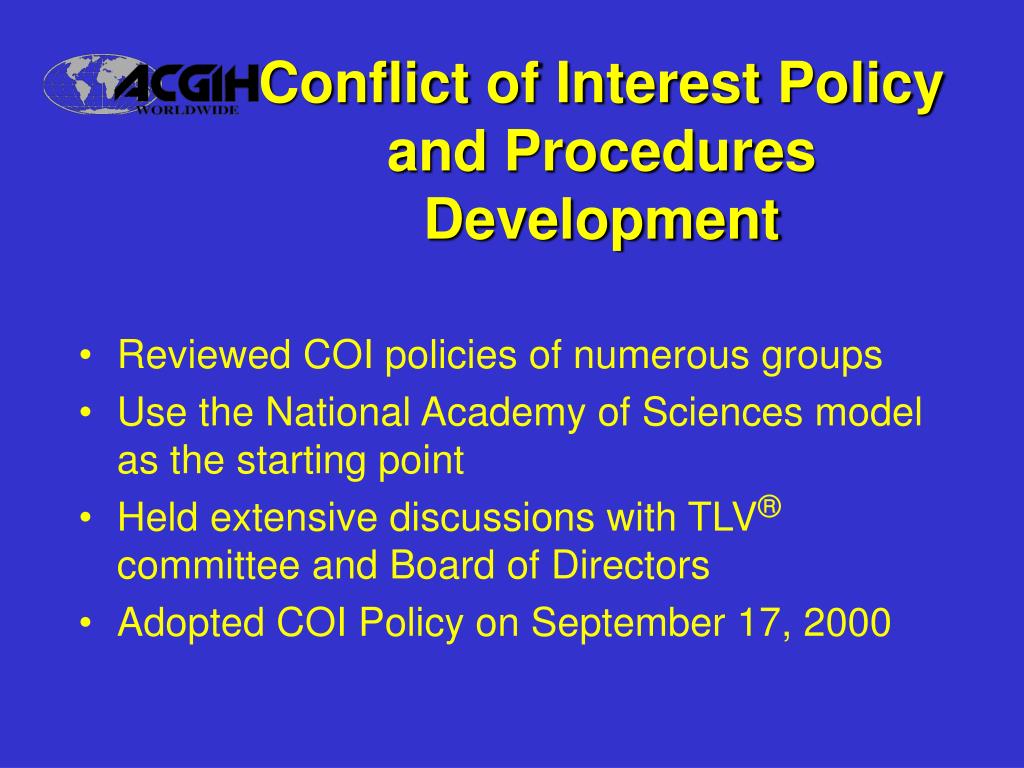 ACGIH WORLDWIDE

Conflict of Interest Policy and Procedures Development

• Reviewed COI policies of numerous groups
• Use the National Academy of Sciences model as the starting point
• Held extensive discussions with TLV® committee and Board of Directors
• Adopted COI Policy on September 17, 2000